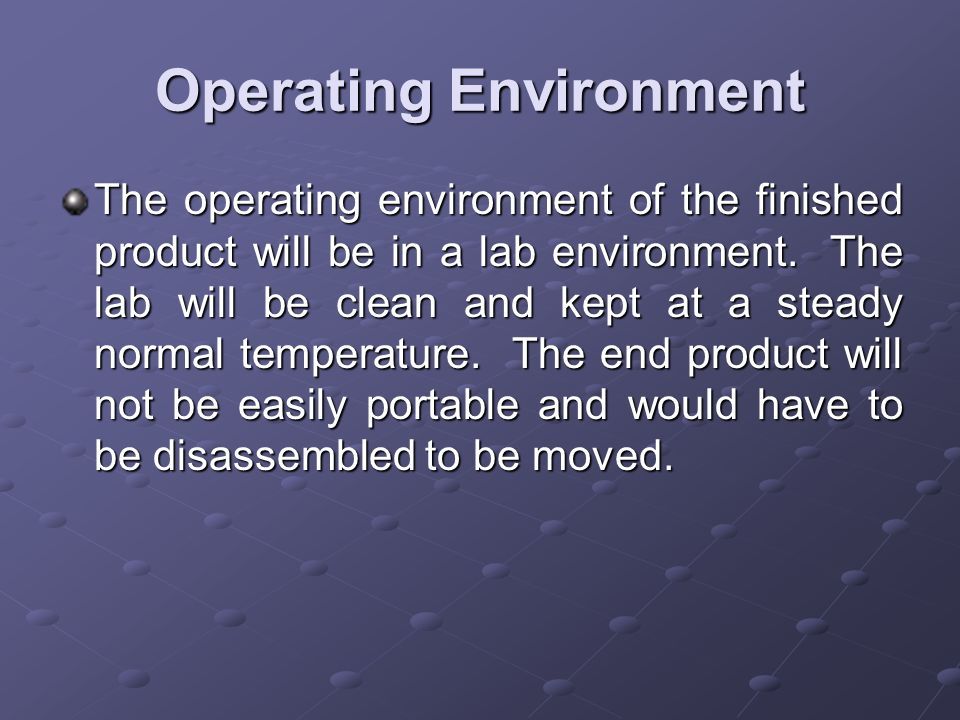 Operating Environment

The operating environment of the finished product will be in a lab environment. The lab will be clean and kept at a steady normal temperature. The end product will not be easily portable and would have to be disassembled to be moved.